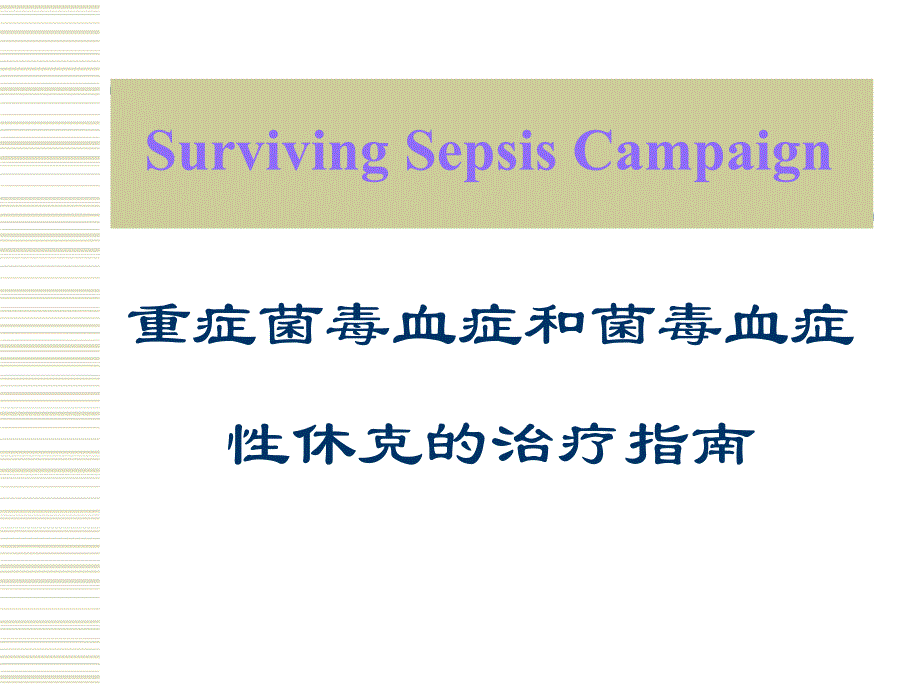 Surviving Sepsis Campaign

重症菌毒血症和菌毒血症

性休克的治疗指南